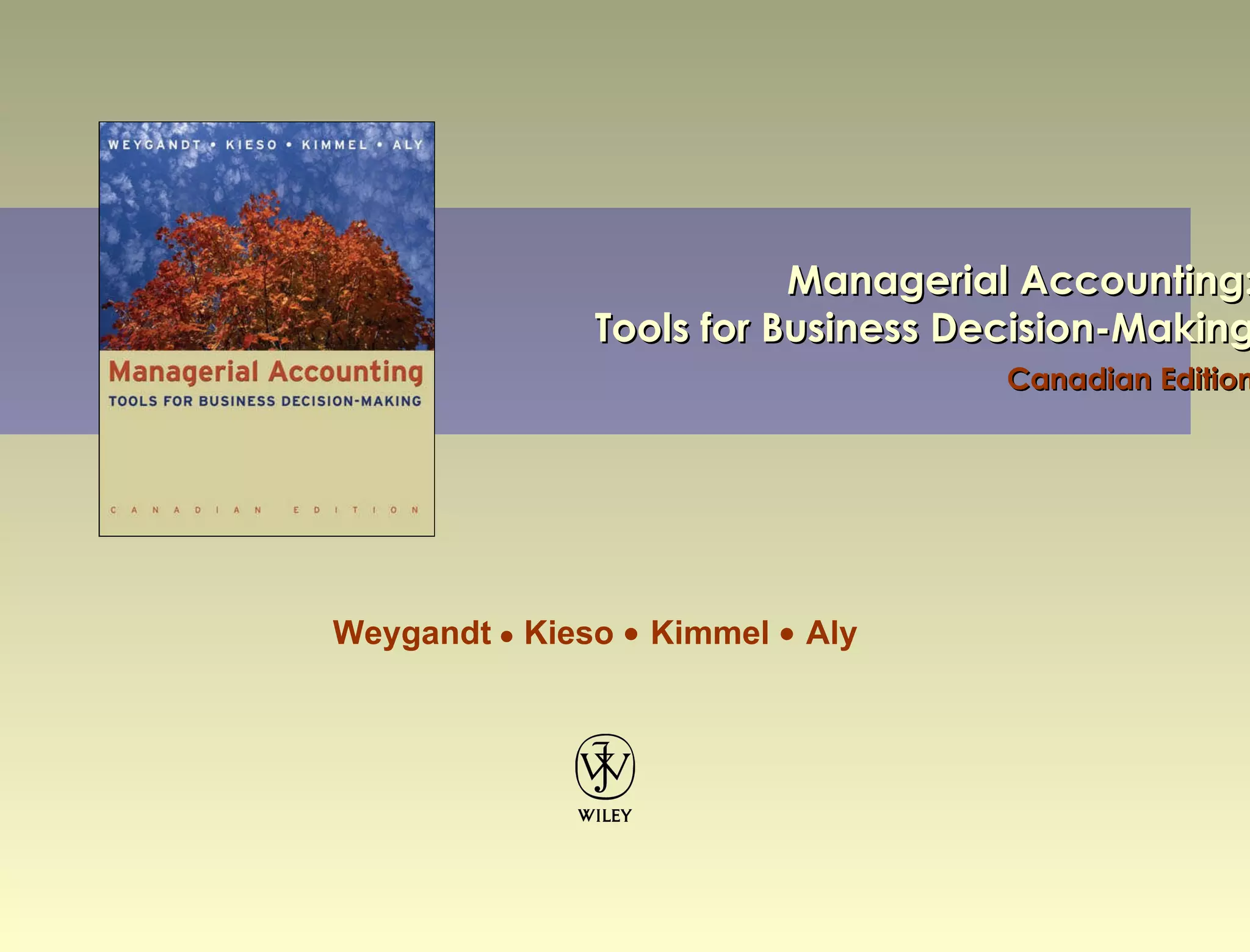 WEYGANDT • KIESO • KIMMEL • ALY

Managerial Accounting

TOOLS FOR BUSINESS DECISION-MAKING

CANADIAN EDITION

Managerial Accounting:
Tools for Business Decision-Making

Canadian Edition

Weygandt • Kieso • Kimmel • Aly

WILEY